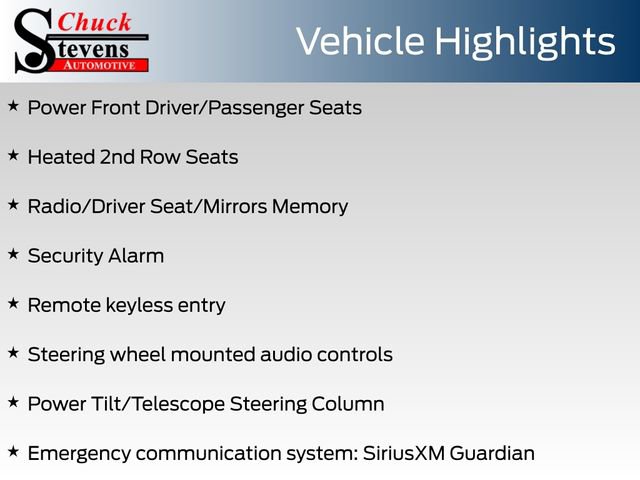 Chuck
Stevens
AUTOMOTIVE

Vehicle Highlights

★ Power Front Driver/Passenger Seats

★ Heated 2nd Row Seats

★ Radio/Driver Seat/Mirrors Memory

★ Security Alarm

★ Remote keyless entry

★ Steering wheel mounted audio controls

★ Power Tilt/Telescope Steering Column

★ Emergency communication system: SiriusXM Guardian